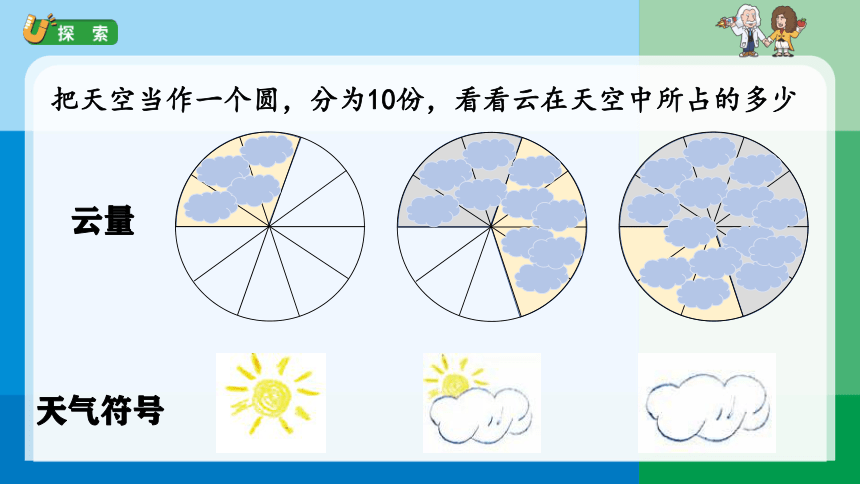 探索

把天空当作一个圆，分为10份，看看云在天空中所占的多少

云量

天气符号